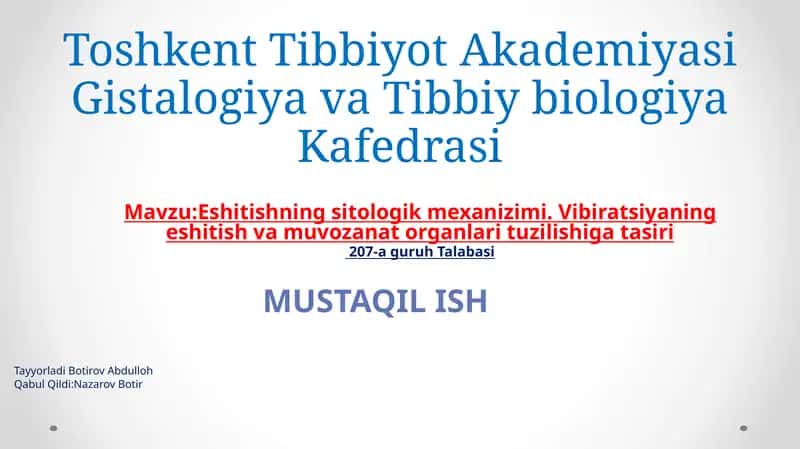 Toshkent Tibbiyot Akademiyasi Gistalogiya va Tibbiy biologiya Kafedrasi

Mavzu:Eshitishning sitologik mexanizimi. Vibiratsiyaning eshitish va muvozanat organlari tuzilishiga tasiri
207-a guruh Talabasi

MUSTAQIL ISH

Tayyorladi Botirov Abdulloh
Qabul Qildi:Nazarov Botir